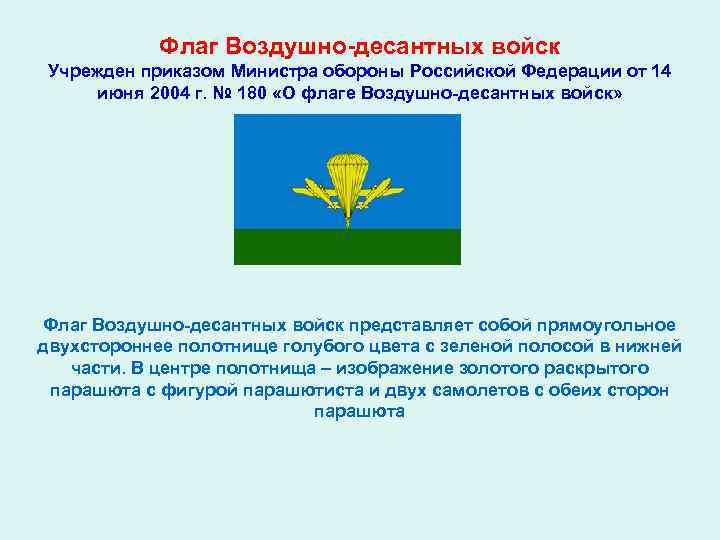 Флаг Воздушно-десантных войск
Учрежден приказом Министра обороны Российской Федерации от 14 июня 2004 г. № 180 «О флаге Воздушно-десантных войск»

Флаг Воздушно-десантных войск представляет собой прямоугольное двухстороннее полотнище голубого цвета с зеленой полосой в нижней части. В центре полотнища – изображение золотого раскрытого парашюта с фигурой парашютиста и двух самолетов с обеих сторон парашюта